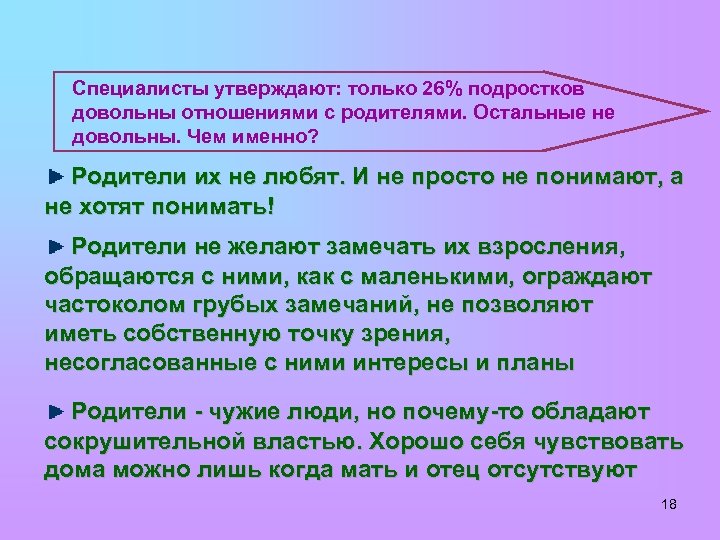 Специалисты утверждают: только 26% подростков довольны отношениями с родителями. Остальные не довольны. Чем именно?

► Родители их не любят. И не просто не понимают, а не хотят понимать!

► Родители не желают замечать их взросления, обращаются с ними, как с маленькими, ограждают частоколом грубых замечаний, не позволяют иметь собственную точку зрения, несогласованные с ними интересы и планы

► Родители - чужие люди, но почему-то обладают сокрушительной властью. Хорошо себя чувствовать дома можно лишь когда мать и отец отсутствуют

18